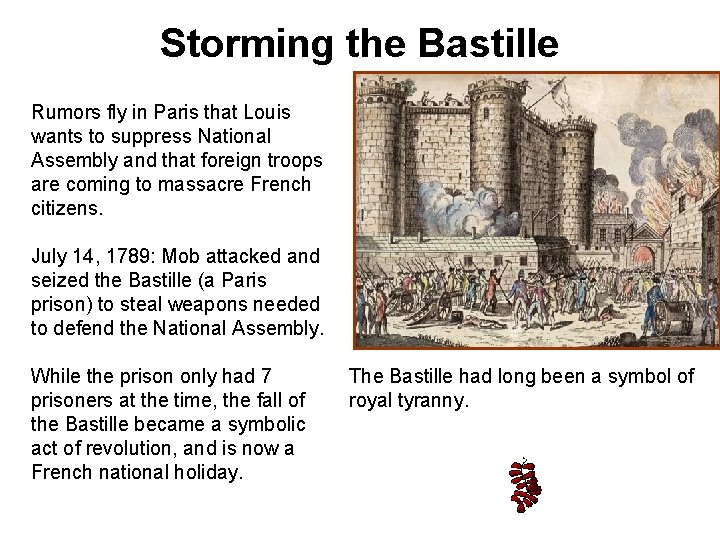 Storming the Bastille

Rumors fly in Paris that Louis wants to suppress National Assembly and that foreign troops are coming to massacre French citizens.

July 14, 1789: Mob attacked and seized the Bastille (a Paris prison) to steal weapons needed to defend the National Assembly.

While the prison only had 7 prisoners at the time, the fall of the Bastille became a symbolic act of revolution, and is now a French national holiday.

The Bastille had long been a symbol of royal tyranny.